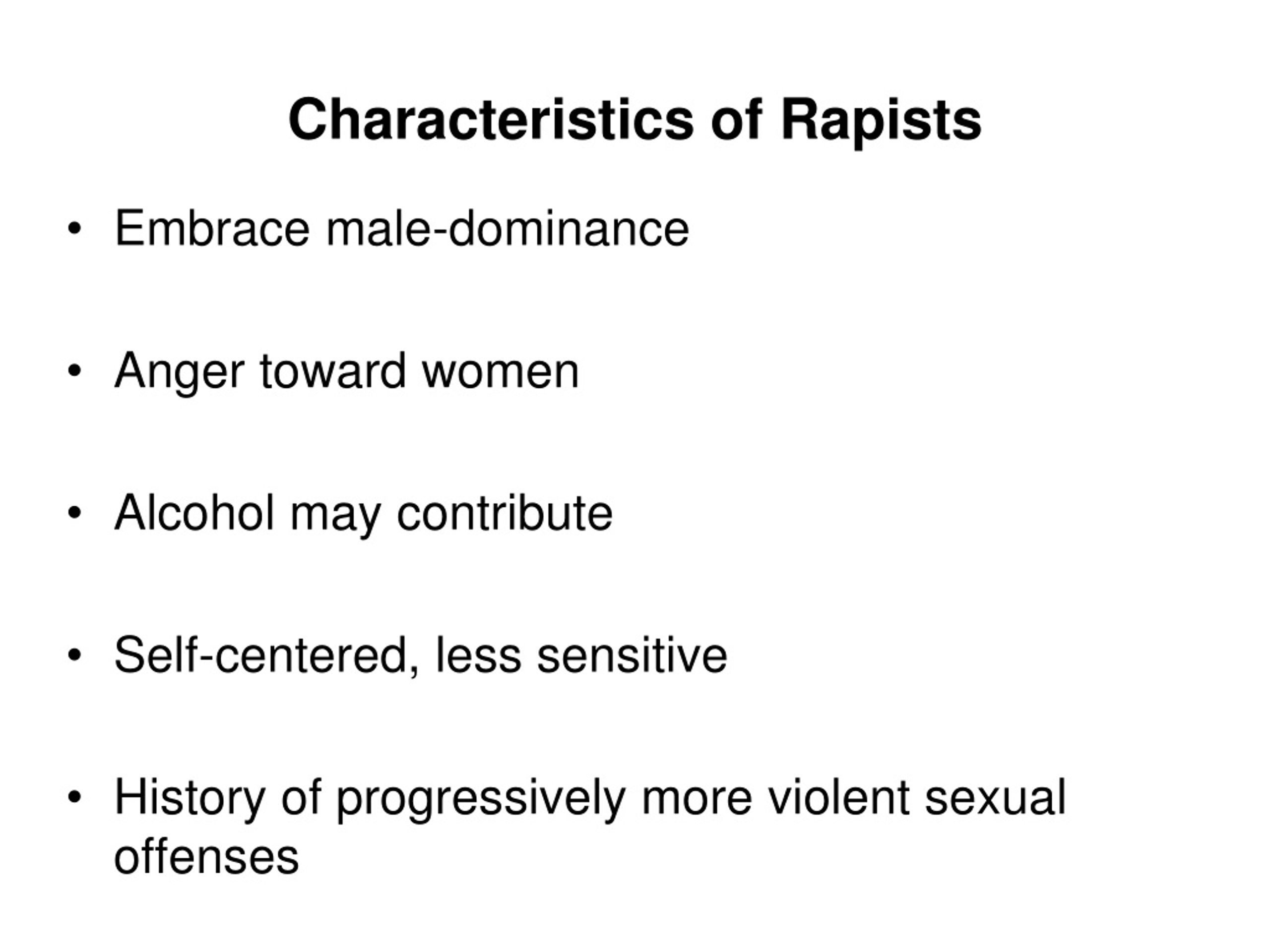 Characteristics of Rapists

• Embrace male-dominance

• Anger toward women

• Alcohol may contribute

• Self-centered, less sensitive

• History of progressively more violent sexual offenses